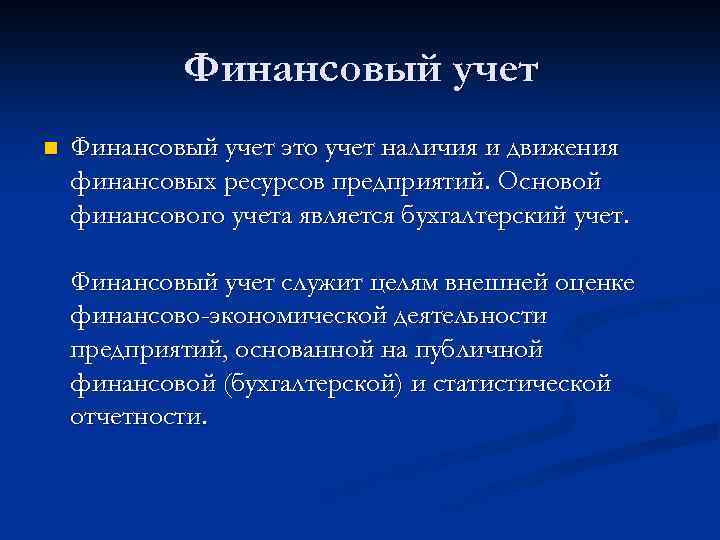 Финансовый учет

Финансовый учет это учет наличия и движения финансовых ресурсов предприятий. Основой финансового учета является бухгалтерский учет.

Финансовый учет служит целям внешней оценке финансово-экономической деятельности предприятий, основанной на публичной финансовой (бухгалтерской) и статистической отчетности.